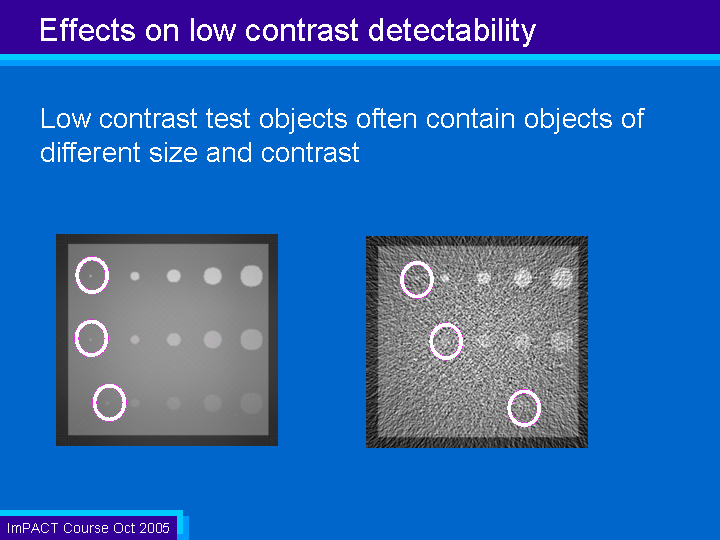 Effects on low contrast detectability

Low contrast test objects often contain objects of different size and contrast

ImPACT Course Oct 2005